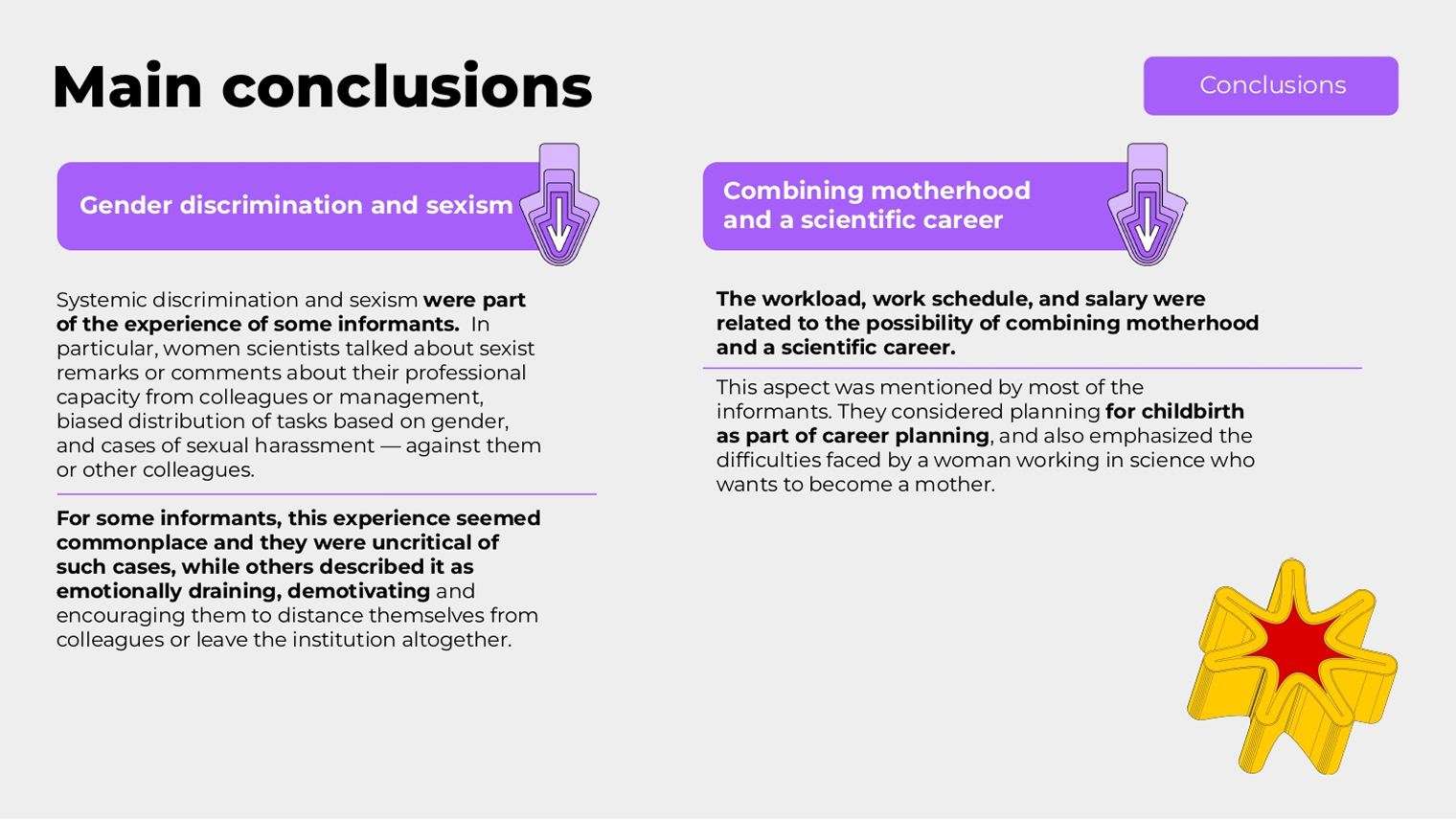 Main conclusions

Conclusions

Gender discrimination and sexism

Systemic discrimination and sexism were part of the experience of some informants. In particular, women scientists talked about sexist remarks or comments about their professional capacity from colleagues or management, biased distribution of tasks based on gender, and cases of sexual harassment — against them or other colleagues.

For some informants, this experience seemed commonplace and they were uncritical of such cases, while others described it as emotionally draining, demotivating and encouraging them to distance themselves from colleagues or leave the institution altogether.

Combining motherhood and a scientific career

The workload, work schedule, and salary were related to the possibility of combining motherhood and a scientific career.

This aspect was mentioned by most of the informants. They considered planning for childbirth as part of career planning, and also emphasized the difficulties faced by a woman working in science who wants to become a mother.